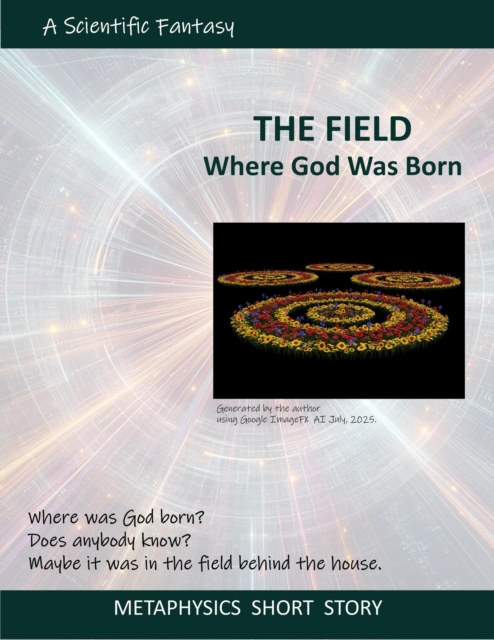 A Scientific Fantasy

THE FIELD
Where God Was Born

Generated by the author using Google ImageFX AI July, 2025.

Where was God born?
Does anybody know?
Maybe it was in the field behind the house.

METAPHYSICS SHORT STORY